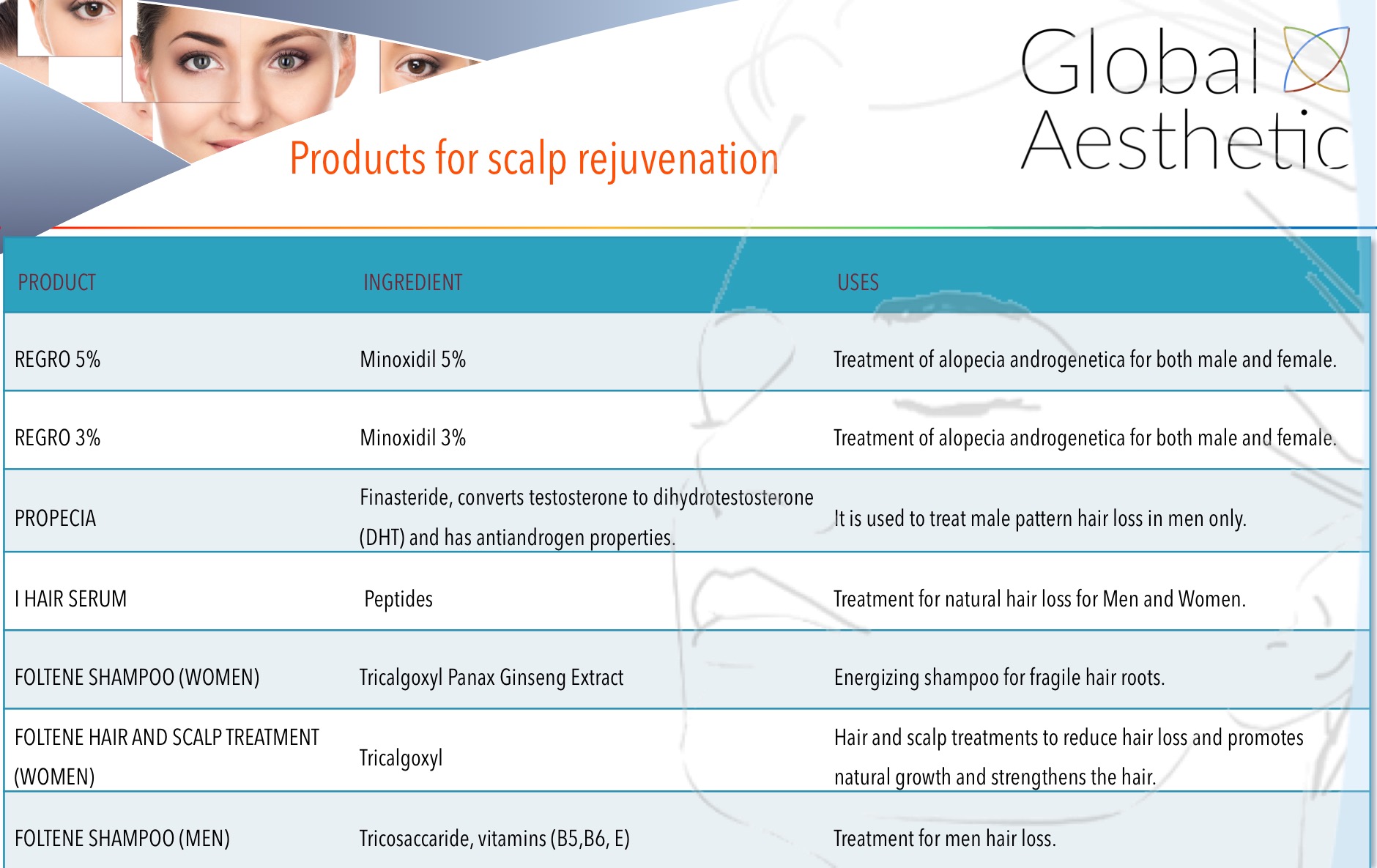 Global Aesthetic

Products for scalp rejuvenation

| PRODUCT | INGREDIENT | USES |
|---|---|---|
| REGRO 5% | Minoxidil 5% | Treatment of alopecia androgenetica for both male and female. |
| REGRO 3% | Minoxidil 3% | Treatment of alopecia androgenetica for both male and female. |
| PROPECIA | Finasteride, converts testosterone to dihydrotestosterone (DHT) and has antiandrogen properties. | It is used to treat male pattern hair loss in men only. |
| I HAIR SERUM | Peptides | Treatment for natural hair loss for Men and Women. |
| FOLTENE SHAMPOO (WOMEN) | Tricalgoxyl Panax Ginseng Extract | Energizing shampoo for fragile hair roots. |
| FOLTENE HAIR AND SCALP TREATMENT (WOMEN) | Tricalgoxyl | Hair and scalp treatments to reduce hair loss and promotes natural growth and strengthens the hair. |
| FOLTENE SHAMPOO (MEN) | Tricosaccaride, vitamins (B5,B6, E) | Treatment for men hair loss. |